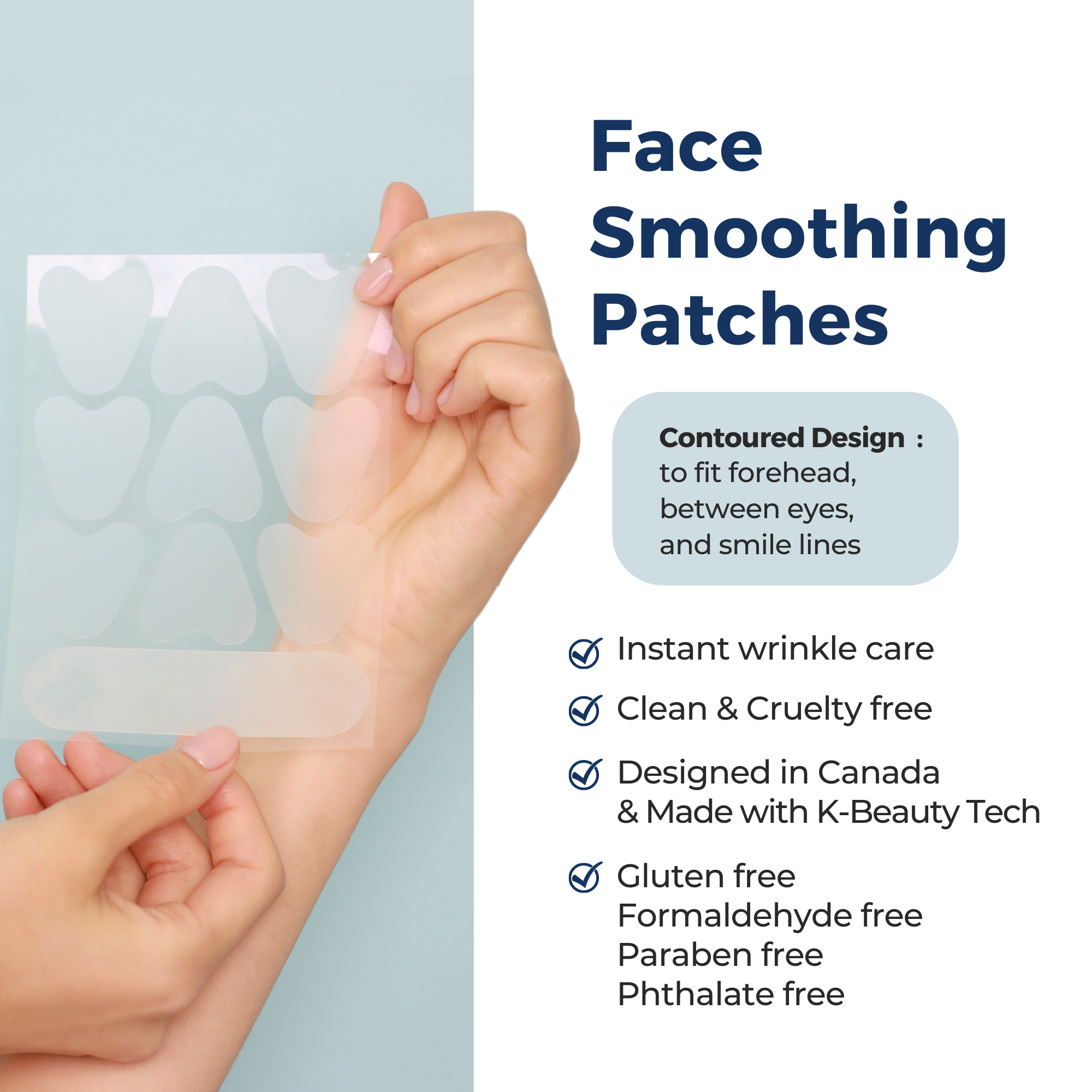 Face Smoothing Patches

Contoured Design :
to fit forehead, between eyes, and smile lines

Instant wrinkle care

Clean & Cruelty free

Designed in Canada & Made with K-Beauty Tech

Gluten free
Formaldehyde free
Paraben free
Phthalate free